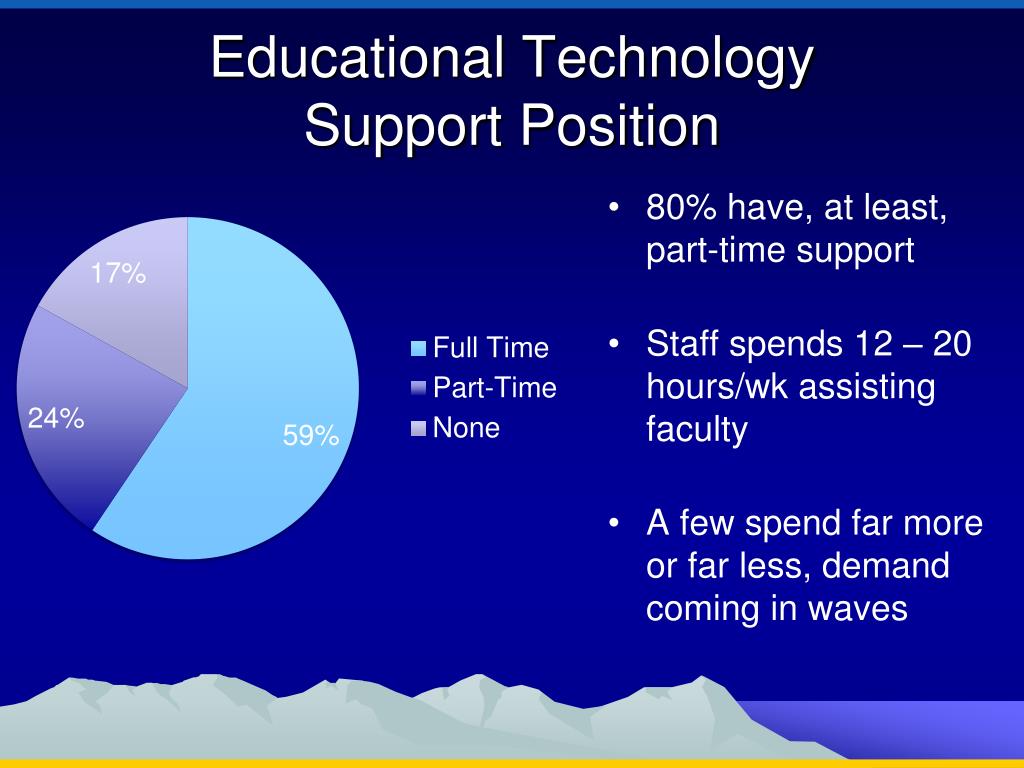 Educational Technology
Support Position

17%

24%

59%

Full Time
Part-Time
None

• 80% have, at least, part-time support

• Staff spends 12 – 20 hours/wk assisting faculty

• A few spend far more or far less, demand coming in waves